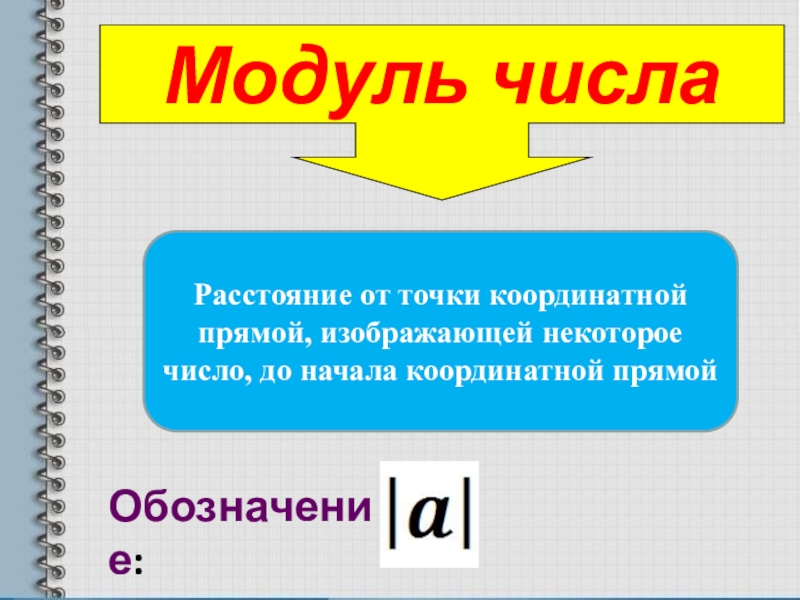 Модуль числа

Расстояние от точки координатной прямой, изображающей некоторое число, до начала координатной прямой

Обозначение: $|a|$